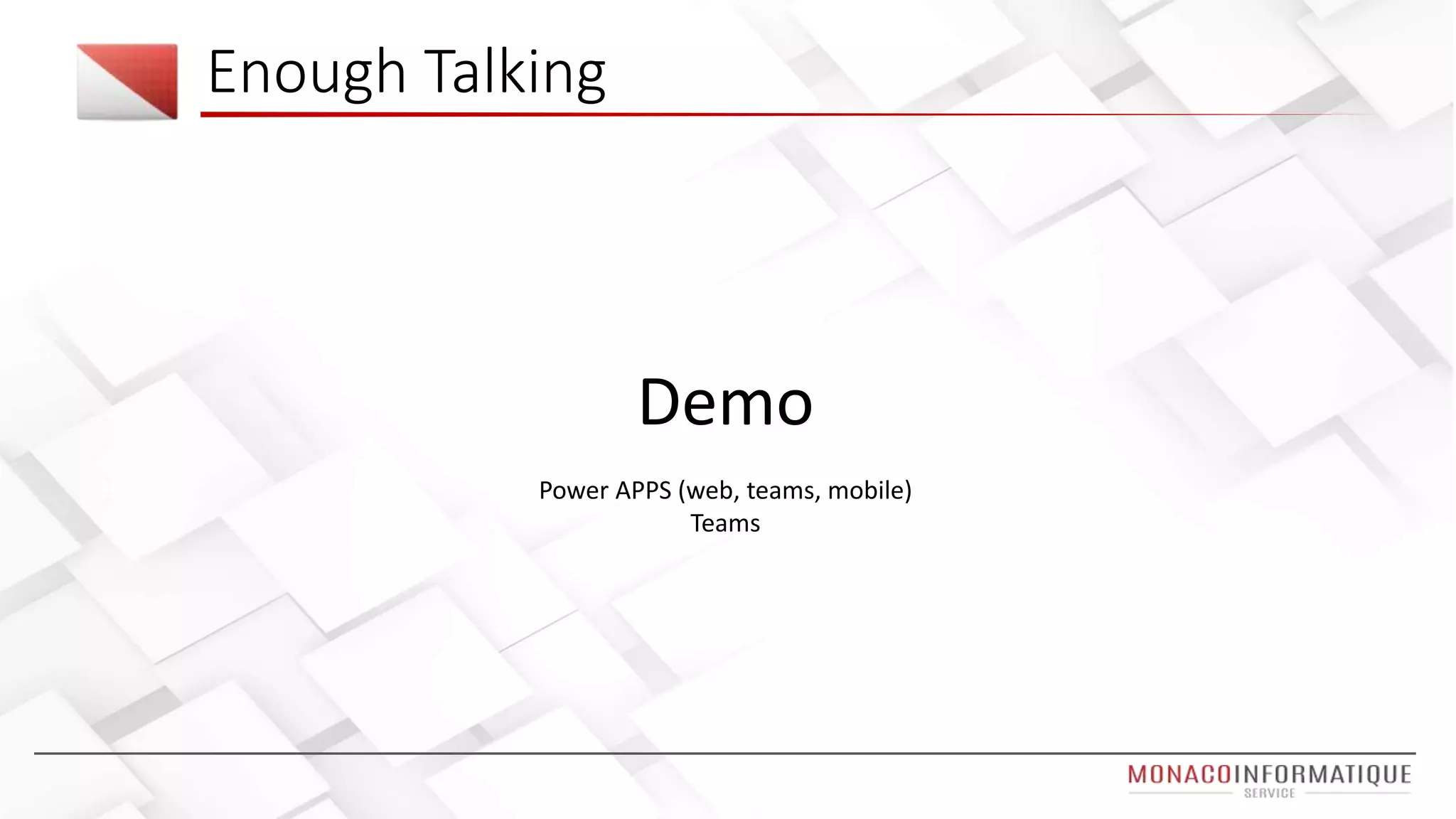 Enough Talking

Demo

Power APPS (web, teams, mobile)
Teams

MONACOINFORMATIQUE
SERVICE